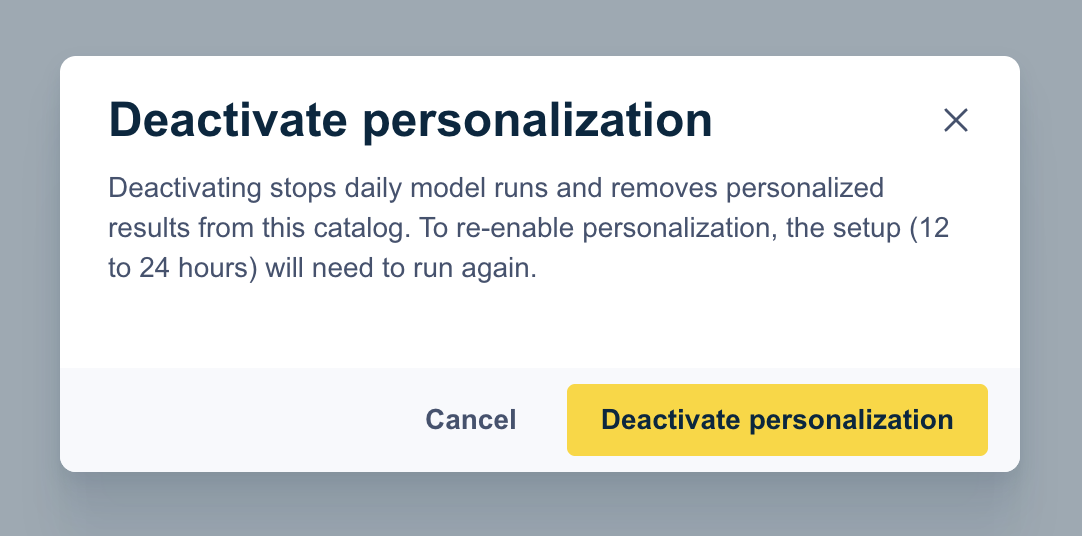 Deactivate personalization

Deactivating stops daily model runs and removes personalized results from this catalog. To re-enable personalization, the setup (12 to 24 hours) will need to run again.

Cancel

Deactivate personalization